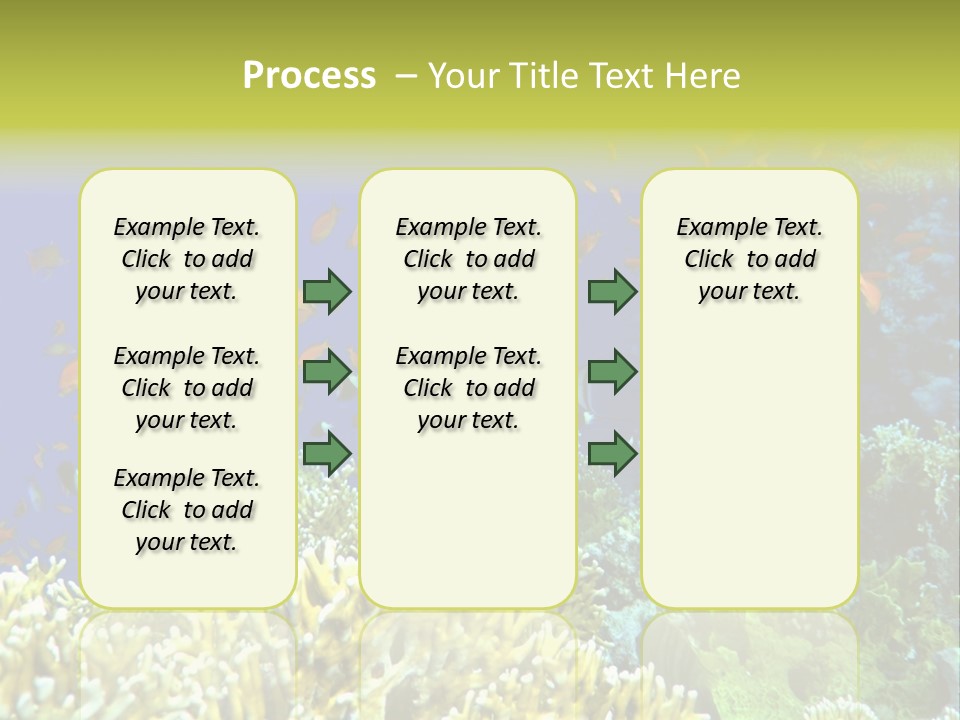 Process – Your Title Text Here

Example Text. Click to add your text.

Example Text. Click to add your text.

Example Text. Click to add your text.

Example Text. Click to add your text.

Example Text. Click to add your text.

Example Text. Click to add your text.